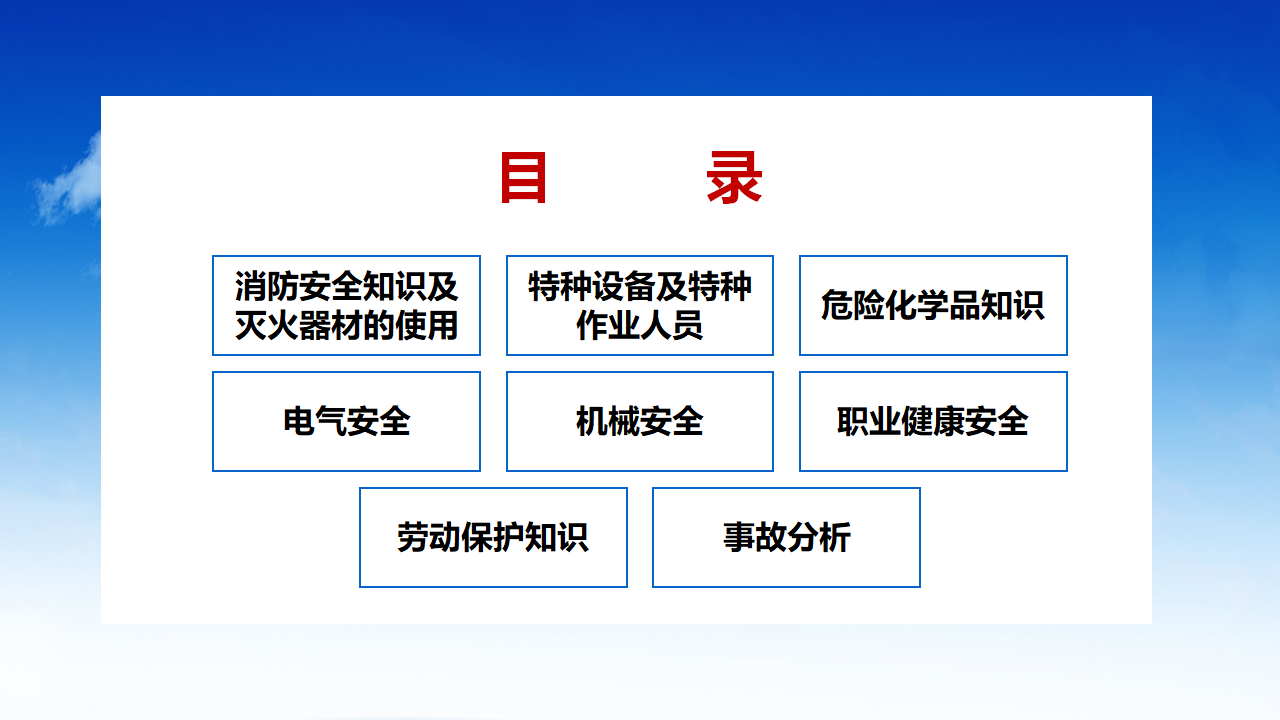 目　录

消防安全知识及灭火器材的使用

特种设备及特种作业人员

危险化学品知识

电气安全

机械安全

职业健康安全

劳动保护知识

事故分析